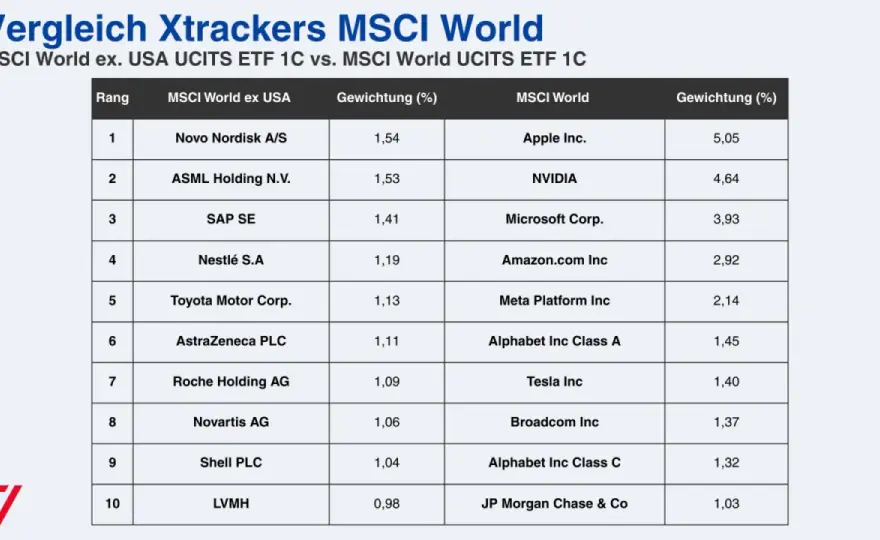 Vergleich Xtrackers MSCI World

SCI World ex. USA UCITS ETF 1C vs. MSCI World UCITS ETF 1C

| Rang | MSCI World ex USA | Gewichtung (%) | MSCI World | Gewichtung (%) |
|---|---|---|---|---|
| 1 | Novo Nordisk A/S | 1,54 | Apple Inc. | 5,05 |
| 2 | ASML Holding N.V. | 1,53 | NVIDIA | 4,64 |
| 3 | SAP SE | 1,41 | Microsoft Corp. | 3,93 |
| 4 | Nestlé S.A | 1,19 | Amazon.com Inc | 2,92 |
| 5 | Toyota Motor Corp. | 1,13 | Meta Platform Inc | 2,14 |
| 6 | AstraZeneca PLC | 1,11 | Alphabet Inc Class A | 1,45 |
| 7 | Roche Holding AG | 1,09 | Tesla Inc | 1,40 |
| 8 | Novartis AG | 1,06 | Broadcom Inc | 1,37 |
| 9 | Shell PLC | 1,04 | Alphabet Inc Class C | 1,32 |
| 10 | LVMH | 0,98 | JP Morgan Chase & Co | 1,03 |